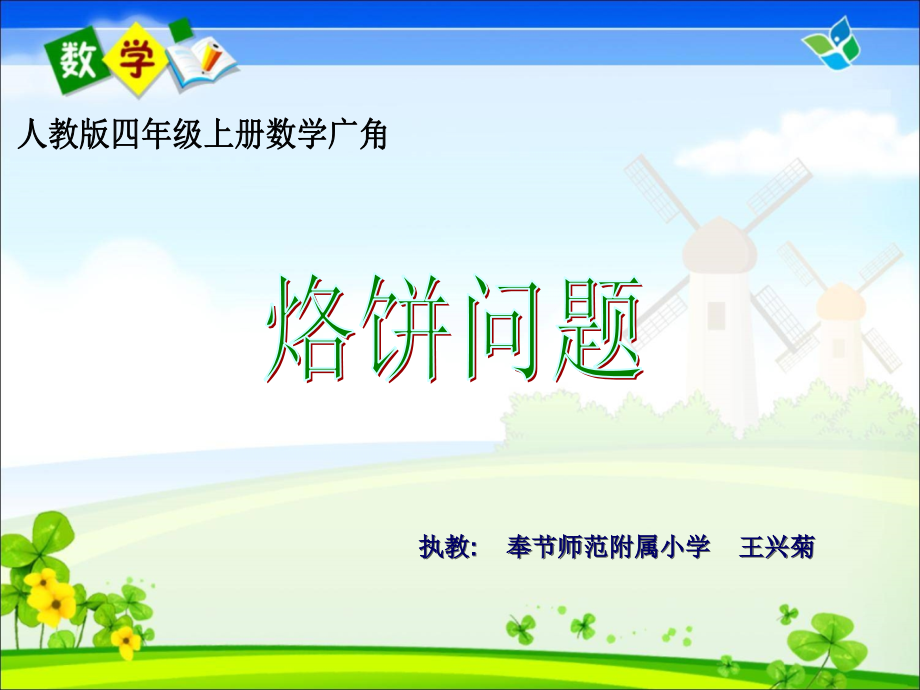 数学

人教版四年级上册数学广角

烙饼问题

执教: 奉节师范附属小学 王兴菊